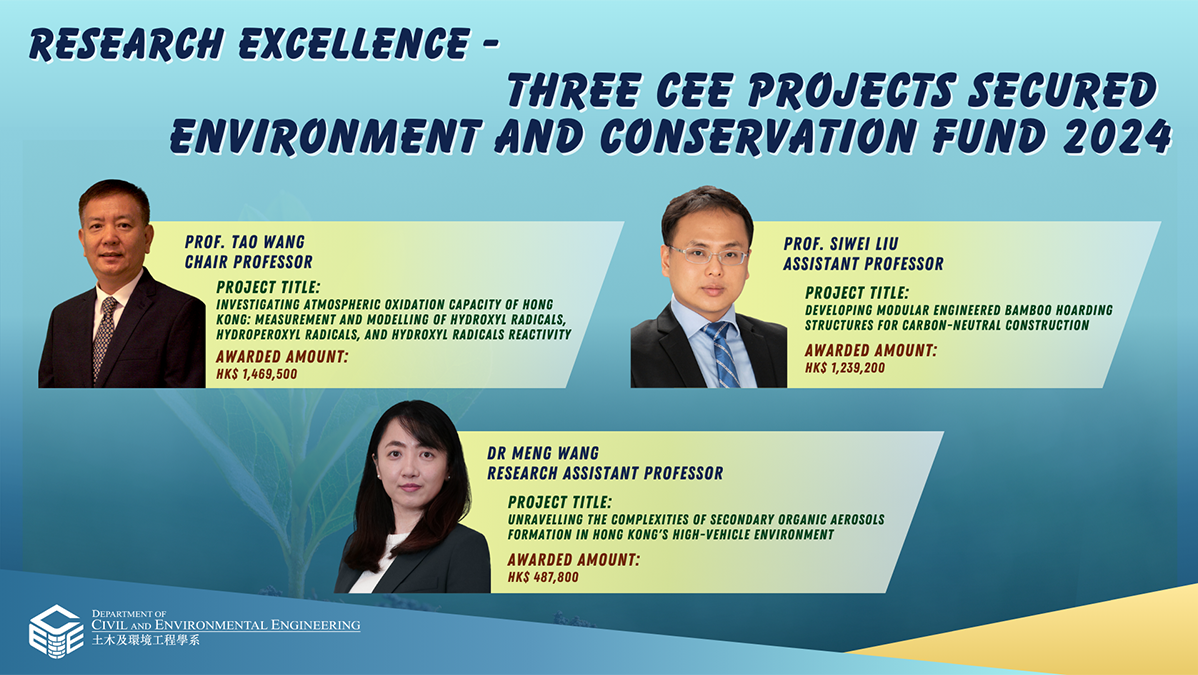 RESEARCH EXCELLENCE -
THREE CEE PROJECTS SECURED
ENVIRONMENT AND CONSERVATION FUND 2024

PROF. TAO WANG
CHAIR PROFESSOR

PROJECT TITLE:
INVESTIGATING ATMOSPHERIC OXIDATION CAPACITY OF HONG KONG: MEASUREMENT AND MODELLING OF HYDROXYL RADICALS, HYDROPEROXYL RADICALS, AND HYDROXYL RADICALS REACTIVITY

AWARDED AMOUNT:
HK$ 1,469,500

PROF. SIWEI LIU
ASSISTANT PROFESSOR

PROJECT TITLE:
DEVELOPING MODULAR ENGINEERED BAMBOO HOARDING STRUCTURES FOR CARBON-NEUTRAL CONSTRUCTION

AWARDED AMOUNT:
HK$ 1,239,200

DR MENG WANG
RESEARCH ASSISTANT PROFESSOR

PROJECT TITLE:
UNRAVELLING THE COMPLEXITIES OF SECONDARY ORGANIC AEROSOLS FORMATION IN HONG KONG'S HIGH-VEHICLE ENVIRONMENT

AWARDED AMOUNT:
HK$ 487,800

DEPARTMENT OF
CIVIL AND ENVIRONMENTAL ENGINEERING
土木及環境工程學系